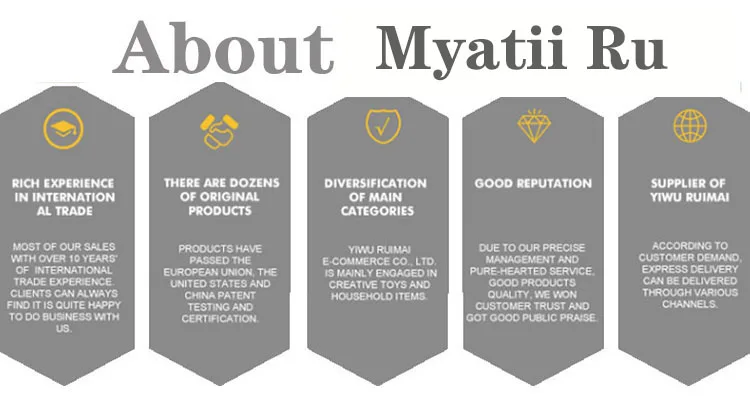 About Myatii Ru

RICH EXPERIENCE IN INTERNATION AL TRADE

MOST OF OUR SALES WITH OVER 10 YEARS' OF INTERNATIONAL TRADE EXPERIENCE. CLIENTS CAN ALWAYS FIND IT IS QUITE HAPPY TO DO BUSINESS WITH US.

THERE ARE DOZENS OF ORIGINAL PRODUCTS

PRODUCTS HAVE PASSED THE EUROPEAN UNION, THE UNITED STATES AND CHINA PATENT TESTING AND CERTIFICATION.

DIVERSIFICATION OF MAIN CATEGORIES

YIWU RUIMAI E-COMMERCE CO., LTD. IS MAINLY ENGAGED IN CREATIVE TOYS AND HOUSEHOLD ITEMS.

GOOD REPUTATION

DUE TO OUR PRECISE MANAGEMENT AND PURE-HEARTED SERVICE, GOOD PRODUCTS QUALITY, WE WON CUSTOMER TRUST AND GOT GOOD PUBLIC PRAISE.

SUPPLIER OF YIWU RUIMAI

ACCORDING TO CUSTOMER DEMAND, EXPRESS DELIVERY CAN BE DELIVERED THROUGH VARIOUS CHANNELS.